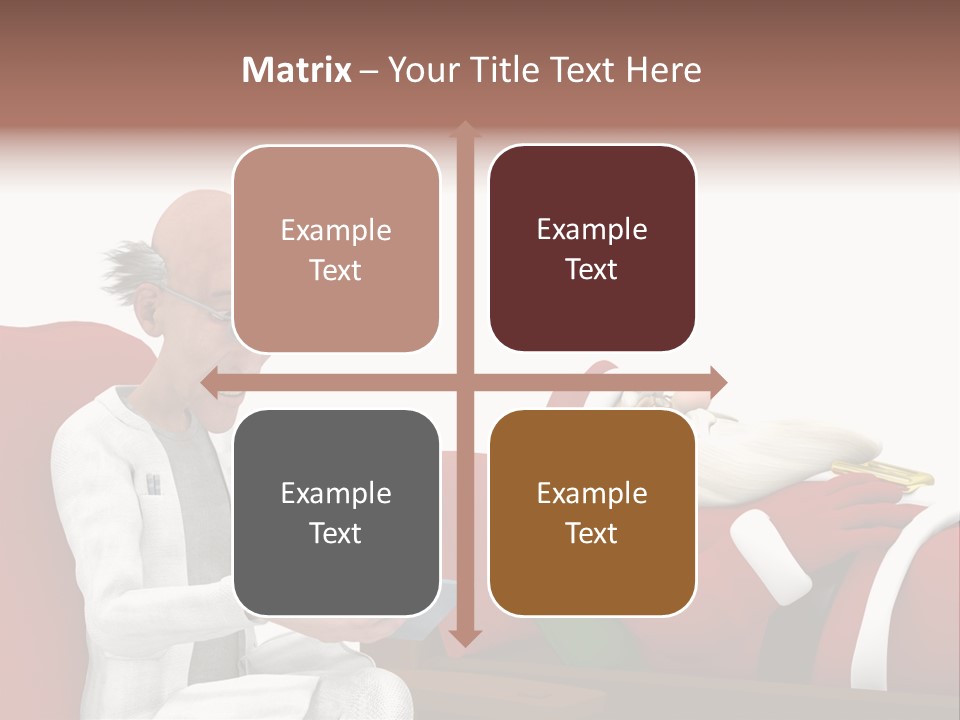 Matrix – Your Title Text Here

Example Text

Example Text

Example Text

Example Text